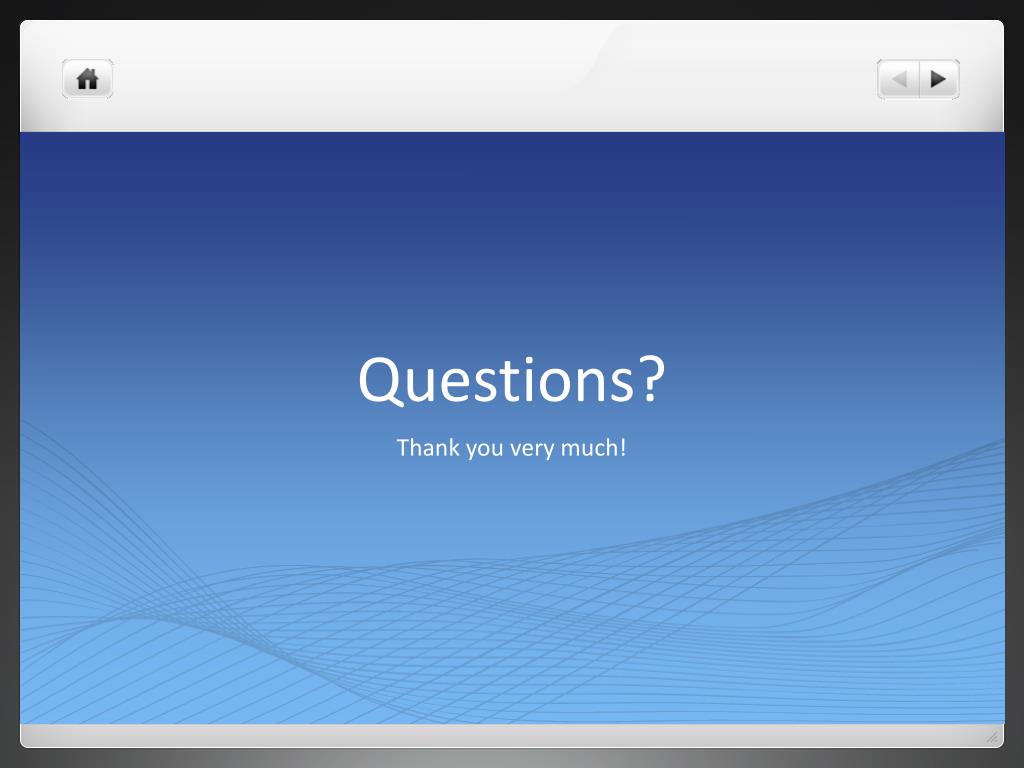 Questions?

Thank you very much!